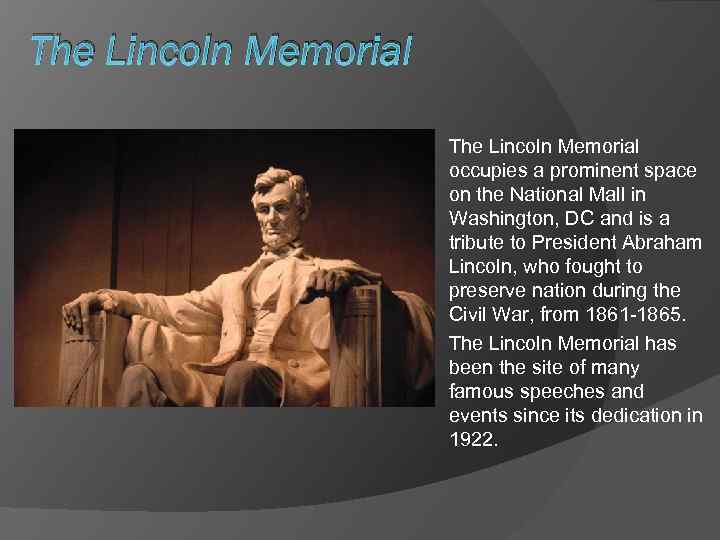 The Lincoln Memorial

The Lincoln Memorial occupies a prominent space on the National Mall in Washington, DC and is a tribute to President Abraham Lincoln, who fought to preserve nation during the Civil War, from 1861-1865.

The Lincoln Memorial has been the site of many famous speeches and events since its dedication in 1922.